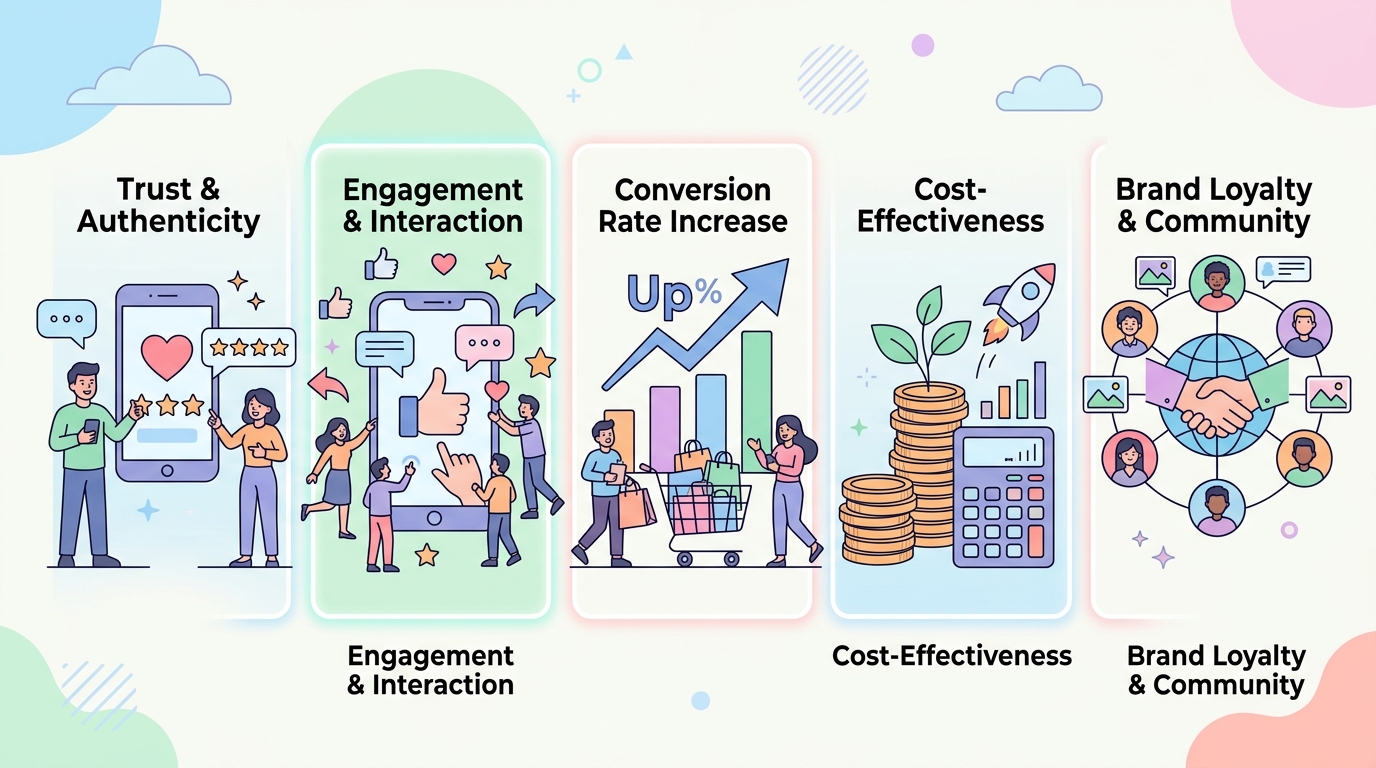 Trust & Authenticity

Engagement & Interaction

Conversion Rate Increase

Up%

Cost-Effectiveness

Brand Loyalty & Community

Engagement & Interaction

Cost-Effectiveness

Brand Loyalty & Community